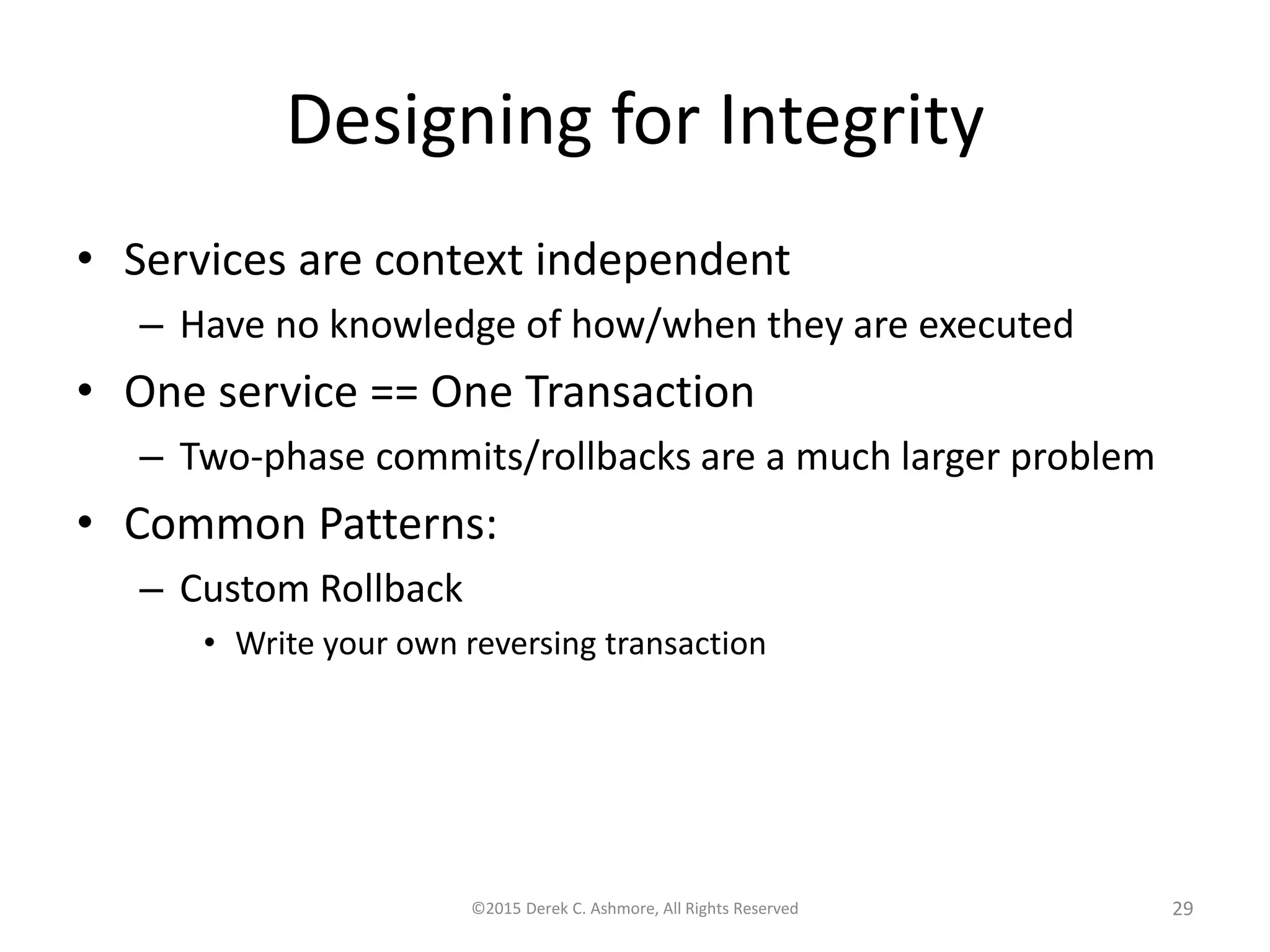 Designing for Integrity

• Services are context independent
  – Have no knowledge of how/when they are executed
• One service == One Transaction
  – Two-phase commits/rollbacks are a much larger problem
• Common Patterns:
  – Custom Rollback
    • Write your own reversing transaction

©2015 Derek C. Ashmore, All Rights Reserved

29